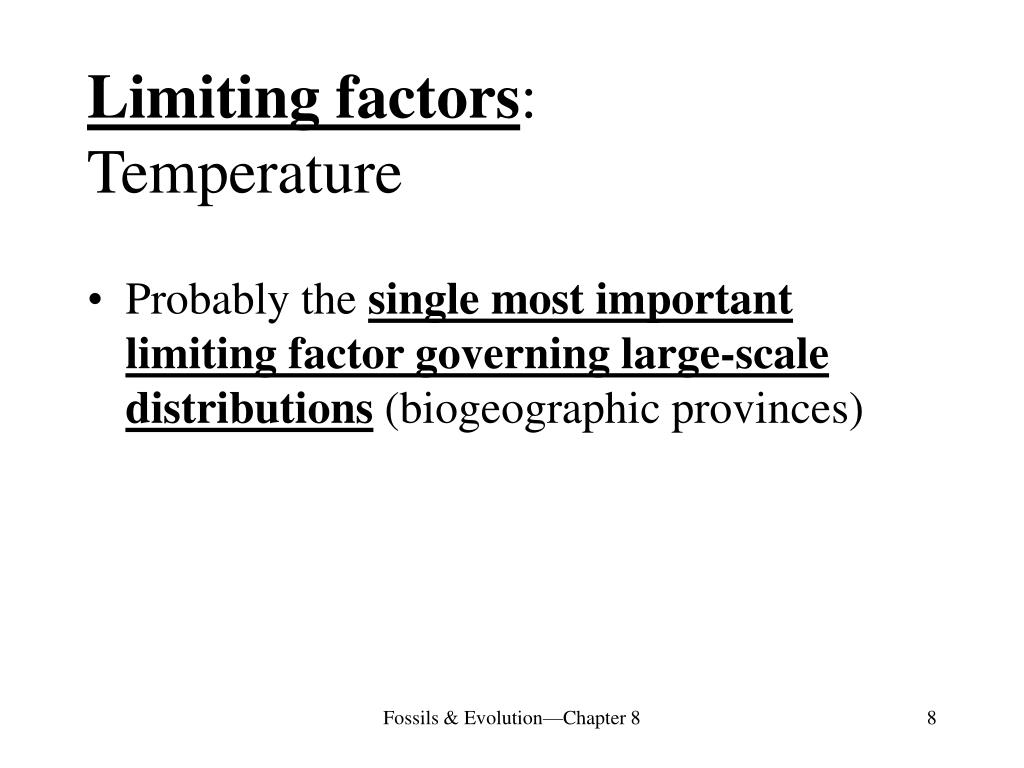 Limiting factors:
Temperature

• Probably the single most important limiting factor governing large-scale distributions (biogeographic provinces)

Fossils & Evolution—Chapter 8

8